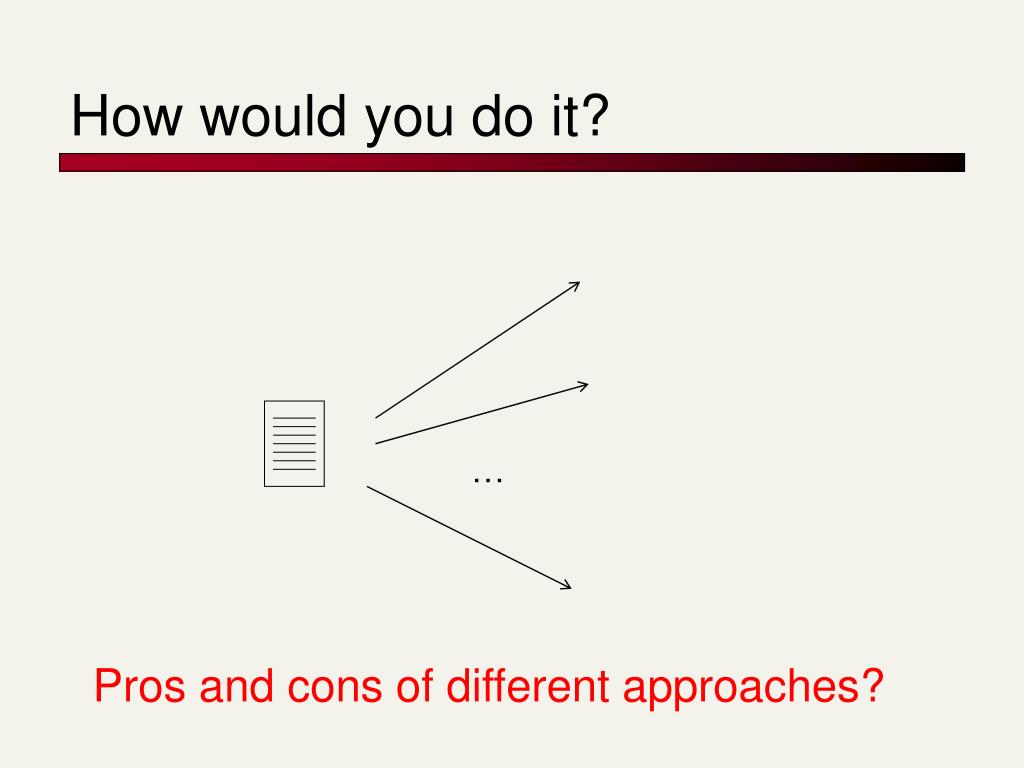 How would you do it?

…

Pros and cons of different approaches?